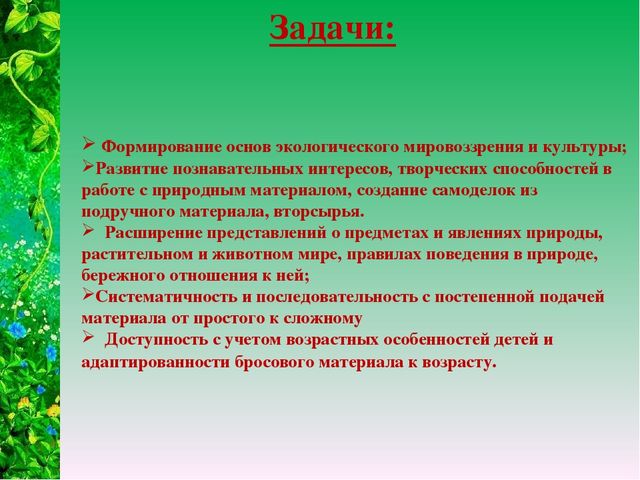 Задачи:

➢ Формирование основ экологического мировоззрения и культуры;
➢Развитие познавательных интересов, творческих способностей в работе с природным материалом, создание самоделок из подручного материала, вторсырья.
➢ Расширение представлений о предметах и явлениях природы, растительном и животном мире, правилах поведения в природе, бережного отношения к ней;
➢Систематичность и последовательность с постепенной подачей материала от простого к сложному
➢ Доступность с учетом возрастных особенностей детей и адаптированности бросового материала к возрасту.